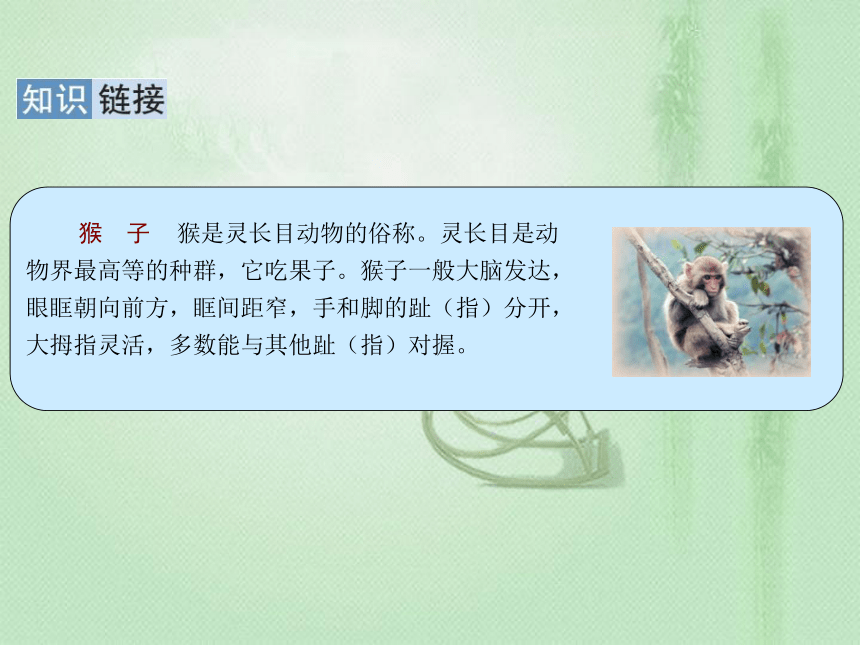 知识链接

猴　子　猴是灵长目动物的俗称。灵长目是动物界最高等的种群，它吃果子。猴子一般大脑发达，眼眶朝向前方，眶间距窄，手和脚的趾（指）分开，大拇指灵活，多数能与其他趾（指）对握。